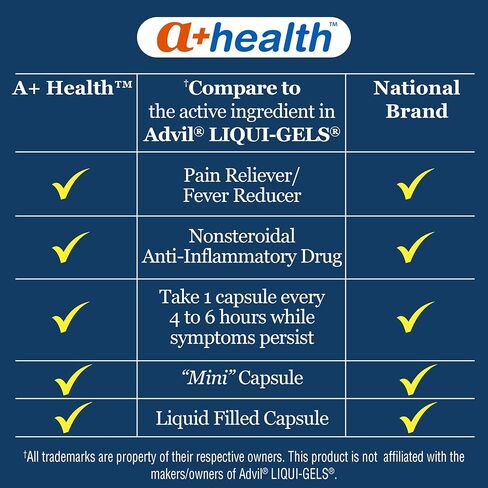 a+health™

| A+ Health™ | †Compare to the active ingredient in Advil® LIQUI-GELS® | National Brand |
|---|---|---|
| ✓ | Pain Reliever/ Fever Reducer | ✓ |
| ✓ | Nonsteroidal Anti-Inflammatory Drug | ✓ |
| ✓ | Take 1 capsule every 4 to 6 hours while symptoms persist | ✓ |
| ✓ | "Mini" Capsule | ✓ |
| ✓ | Liquid Filled Capsule | ✓ |

†All trademarks are property of their respective owners. This product is not affiliated with the makers/owners of Advil® LIQUI-GELS®.